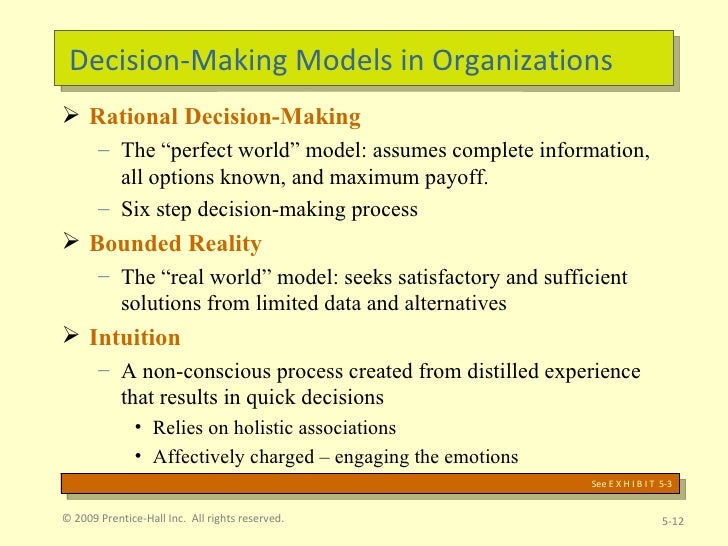 Decision-Making Models in Organizations

➢ Rational Decision-Making

– The “perfect world” model: assumes complete information, all options known, and maximum payoff.

– Six step decision-making process

➢ Bounded Reality

– The “real world” model: seeks satisfactory and sufficient solutions from limited data and alternatives

➢ Intuition

– A non-conscious process created from distilled experience that results in quick decisions

• Relies on holistic associations

• Affectively charged – engaging the emotions

See E X H I B I T 5-3

© 2009 Prentice-Hall Inc. All rights reserved.

5-12